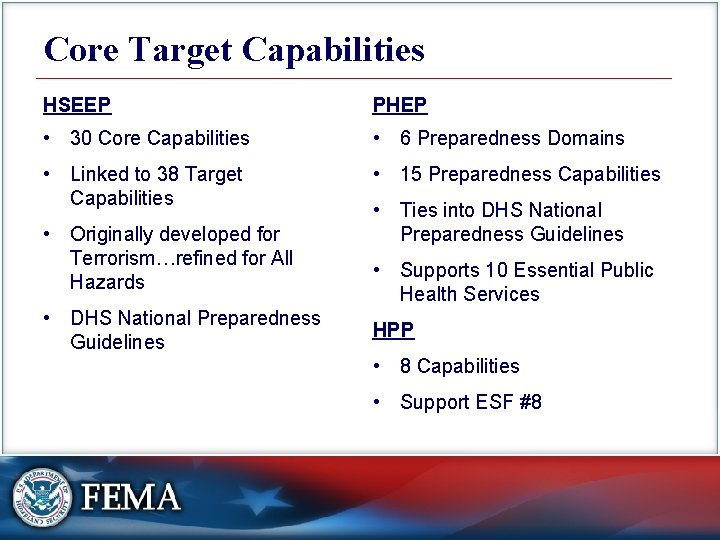 Core Target Capabilities

HSEEP

• 30 Core Capabilities
• Linked to 38 Target Capabilities
• Originally developed for Terrorism…refined for All Hazards
• DHS National Preparedness Guidelines

PHEP

• 6 Preparedness Domains
• 15 Preparedness Capabilities
• Ties into DHS National Preparedness Guidelines
• Supports 10 Essential Public Health Services

HPP

• 8 Capabilities
• Support ESF #8

U.S. DEPARTMENT OF HOMELAND SECURITY

FEMA